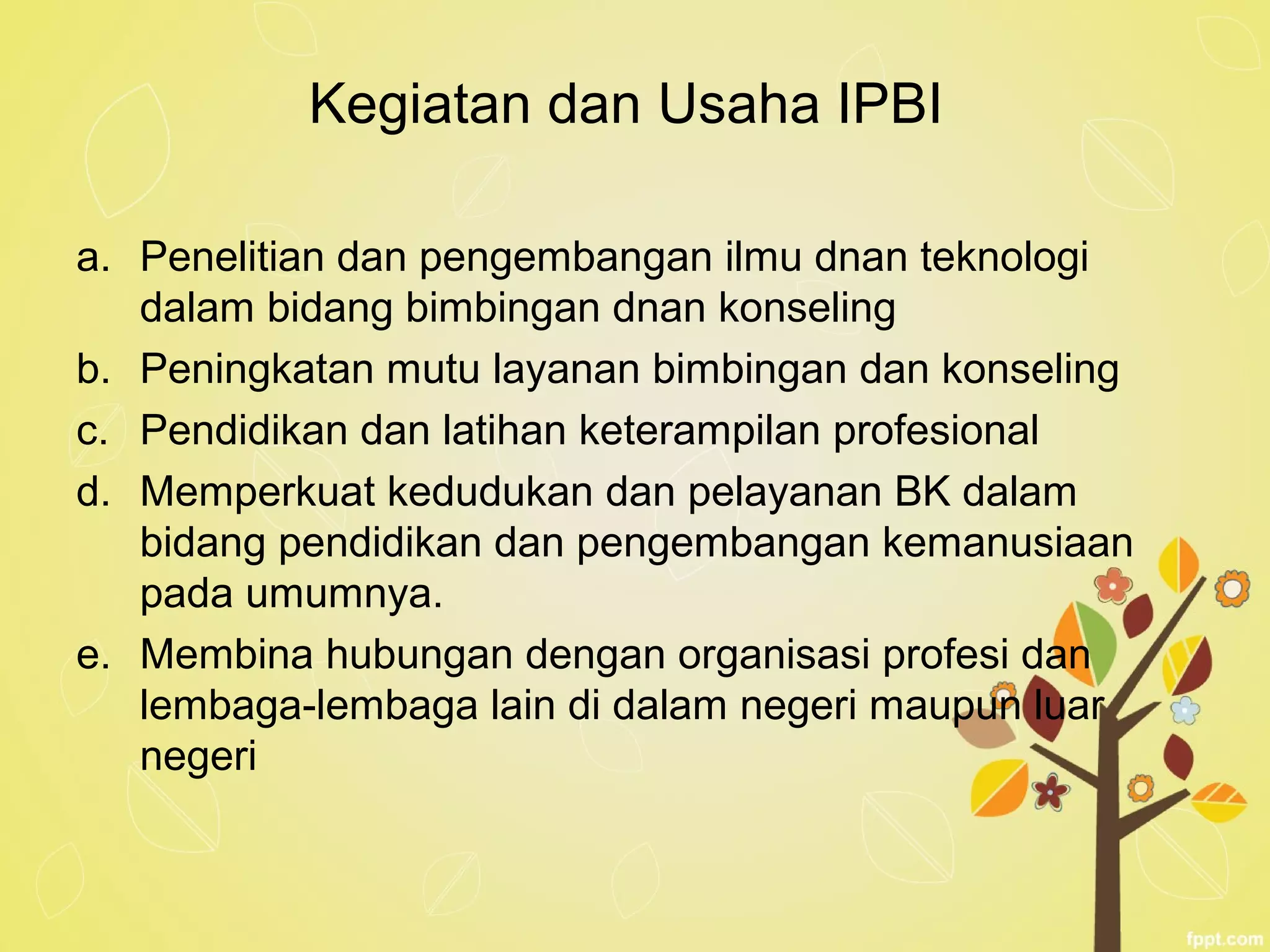 Kegiatan dan Usaha IPBI

a. Penelitian dan pengembangan ilmu dnan teknologi dalam bidang bimbingan dnan konseling
b. Peningkatan mutu layanan bimbingan dan konseling
c. Pendidikan dan latihan keterampilan profesional
d. Memperkuat kedudukan dan pelayanan BK dalam bidang pendidikan dan pengembangan kemanusiaan pada umumnya.
e. Membina hubungan dengan organisasi profesi dan lembaga-lembaga lain di dalam negeri maupun luar negeri

fppt.com